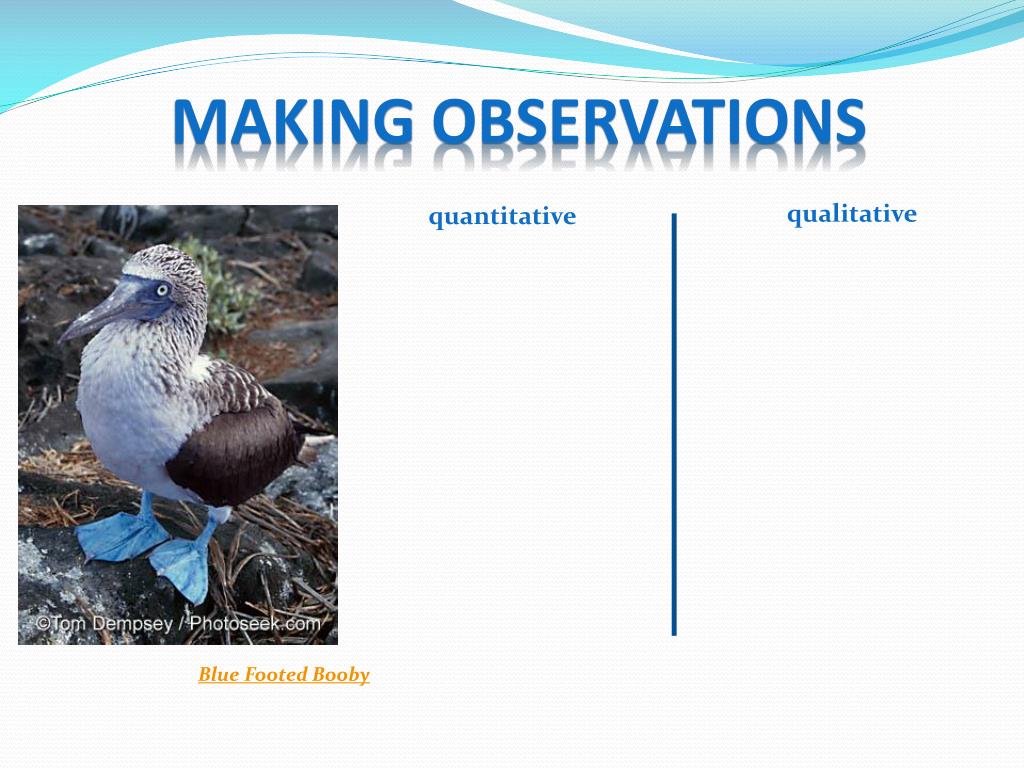 MAKING OBSERVATIONS

©Tom Dempsey / Photoseek.com

Blue Footed Booby

quantitative

qualitative